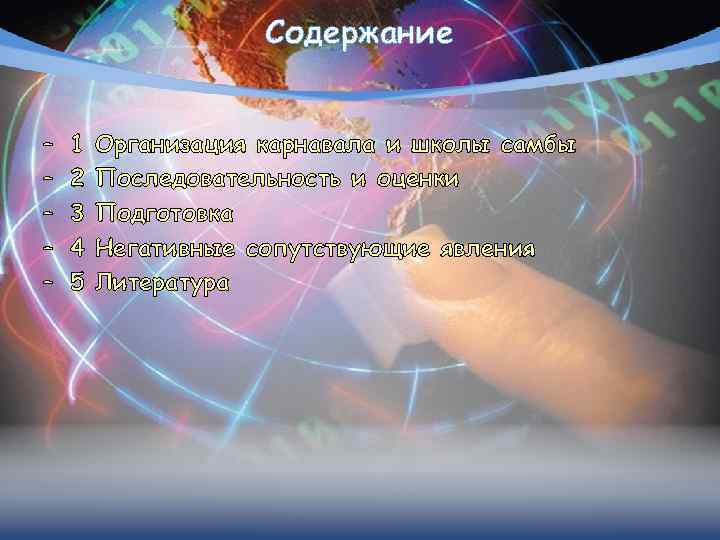 Содержание

- 1 Организация карнавала и школы самбы
- 2 Последовательность и оценки
- 3 Подготовка
- 4 Негативные сопутствующие явления
- 5 Литература